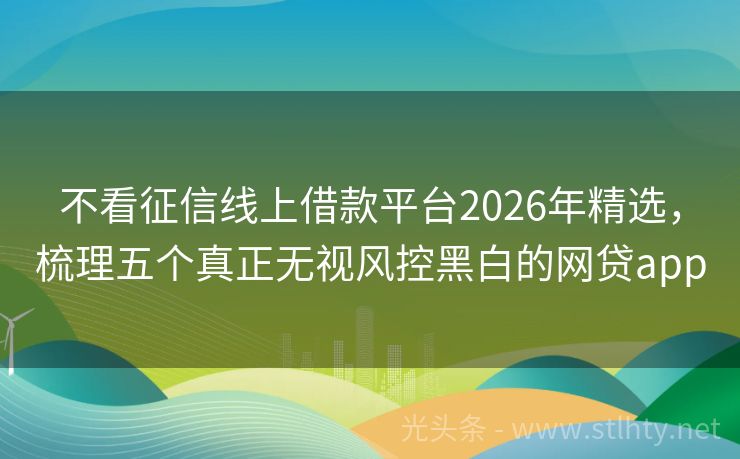 不看征信线上借款平台2026年精选，梳理五个真正无视风控黑白的网贷app

光头条 - www.stlhty.net